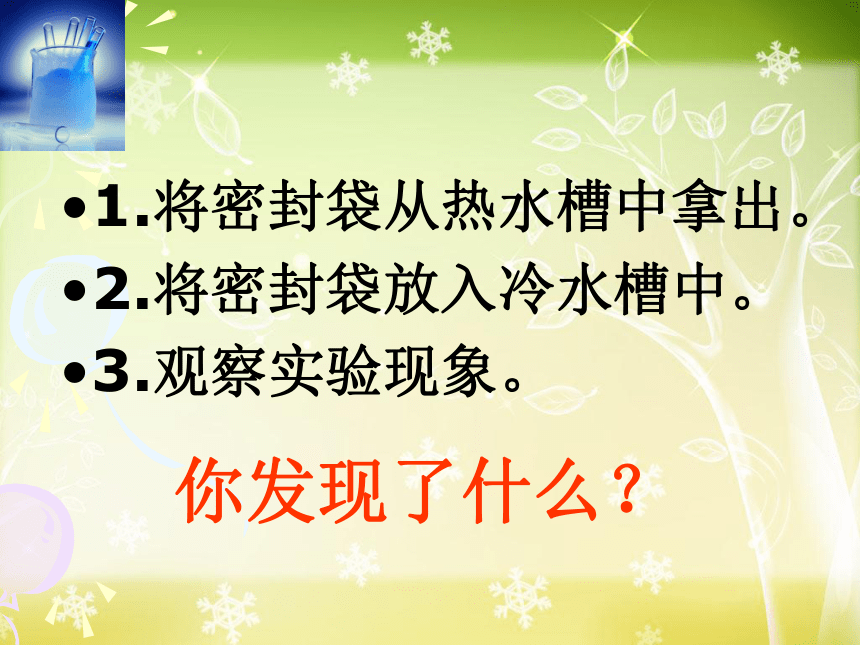 •1.将密封袋从热水槽中拿出。
•2.将密封袋放入冷水槽中。
•3.观察实验现象。

你发现了什么？